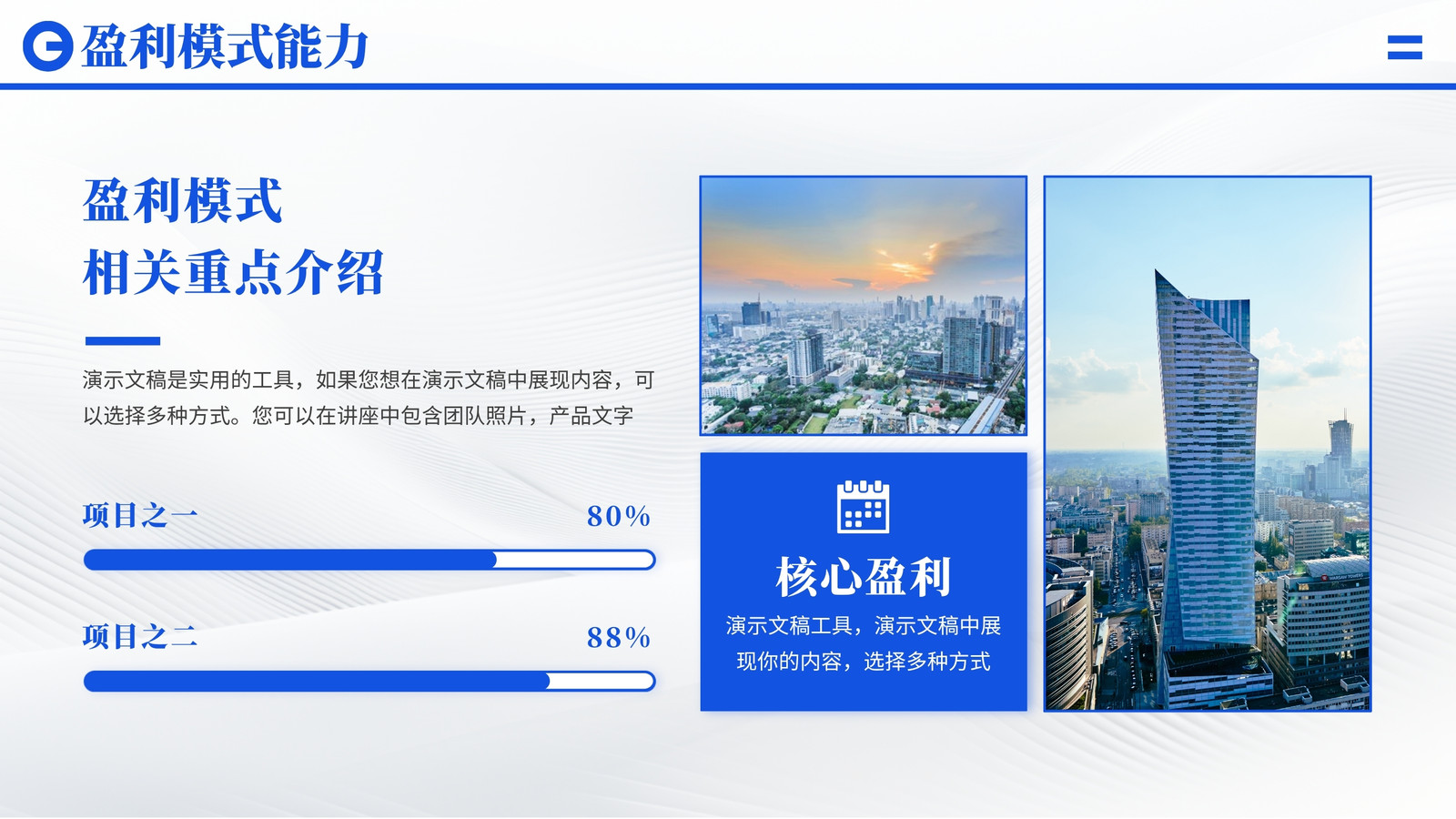 盈利模式能力

盈利模式
相关重点介绍

演示文稿是实用的工具，如果您想在演示文稿中展现内容，可以选择多种方式。您可以在讲座中包含团队照片，产品文字

项目之一 80%

项目之二 88%

核心盈利
演示文稿工具，演示文稿中展现你的内容，选择多种方式